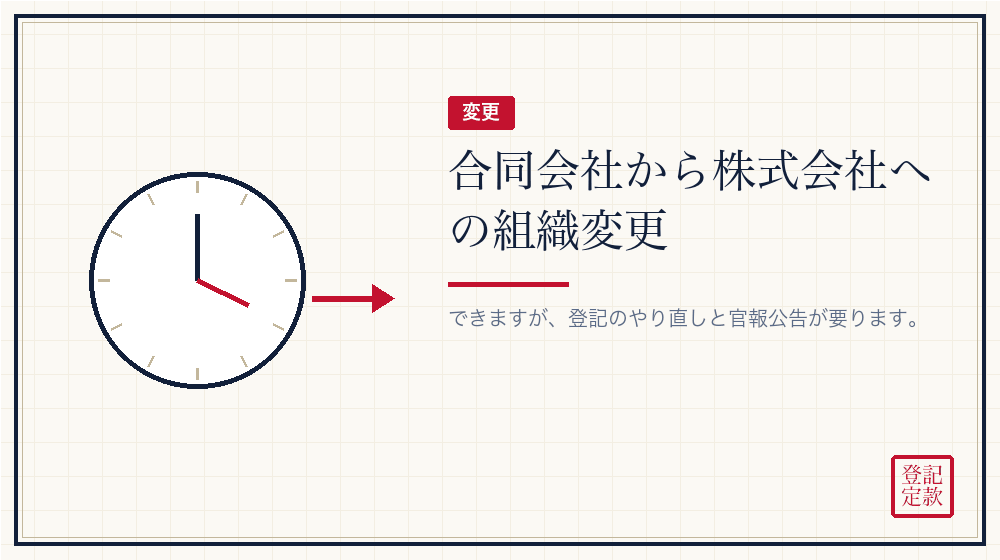 変更

合同会社から株式会社への組織変更

できますが、登記のやり直しと官報公告が要ります。

登記
定款